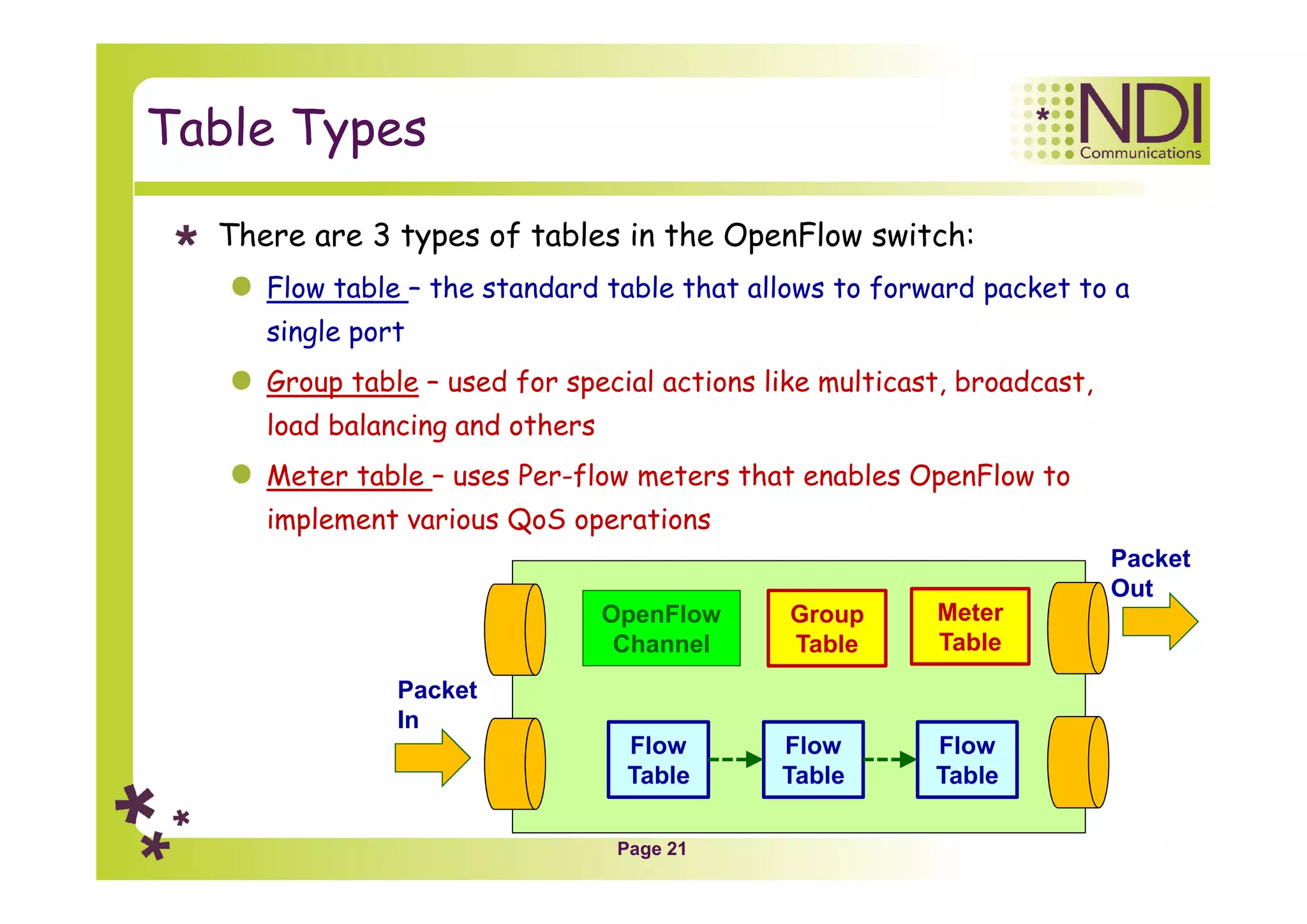 Table Types

NDI Communications

There are 3 types of tables in the OpenFlow switch:

Flow table – the standard table that allows to forward packet to a single port

Group table – used for special actions like multicast, broadcast, load balancing and others

Meter table – uses Per-flow meters that enables OpenFlow to implement various QoS operations

Packet Out

OpenFlow Channel

Group Table

Meter Table

Packet In

Flow Table

Flow Table

Flow Table

Page 21